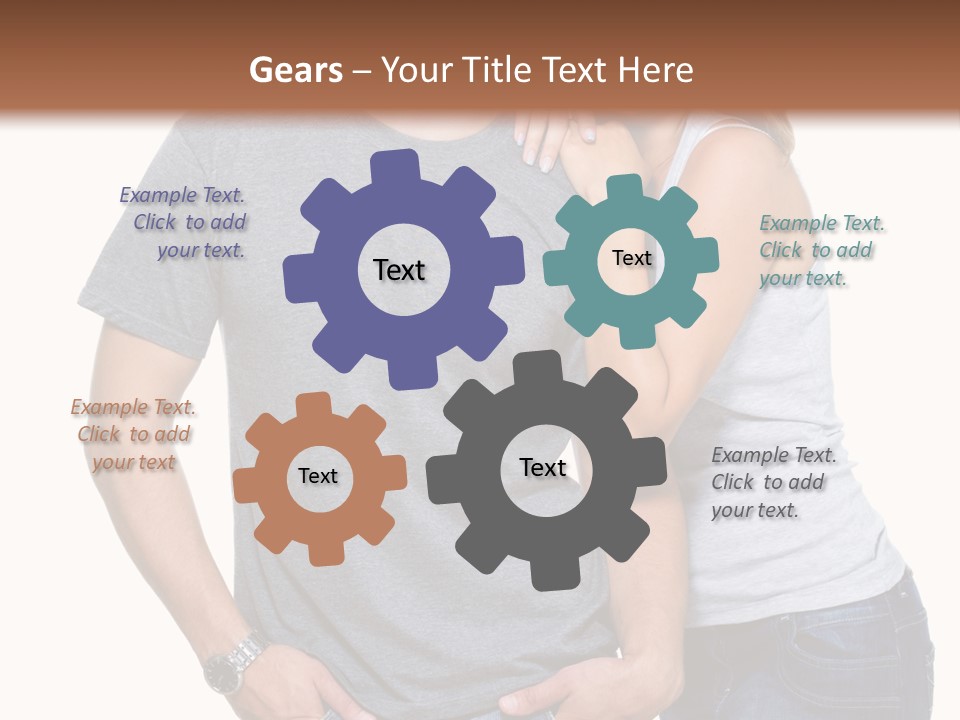 Gears – Your Title Text Here

Example Text. Click to add your text.

Text

Text

Example Text. Click to add your text.

Example Text. Click to add your text

Text

Text

Example Text. Click to add your text.